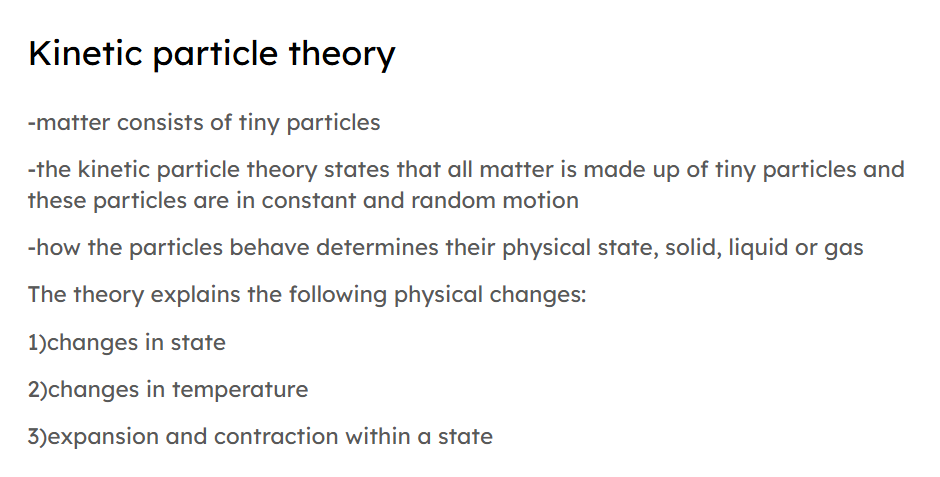 Kinetic particle theory

-matter consists of tiny particles

-the kinetic particle theory states that all matter is made up of tiny particles and these particles are in constant and random motion

-how the particles behave determines their physical state, solid, liquid or gas

The theory explains the following physical changes:

1)changes in state

2)changes in temperature

3)expansion and contraction within a state